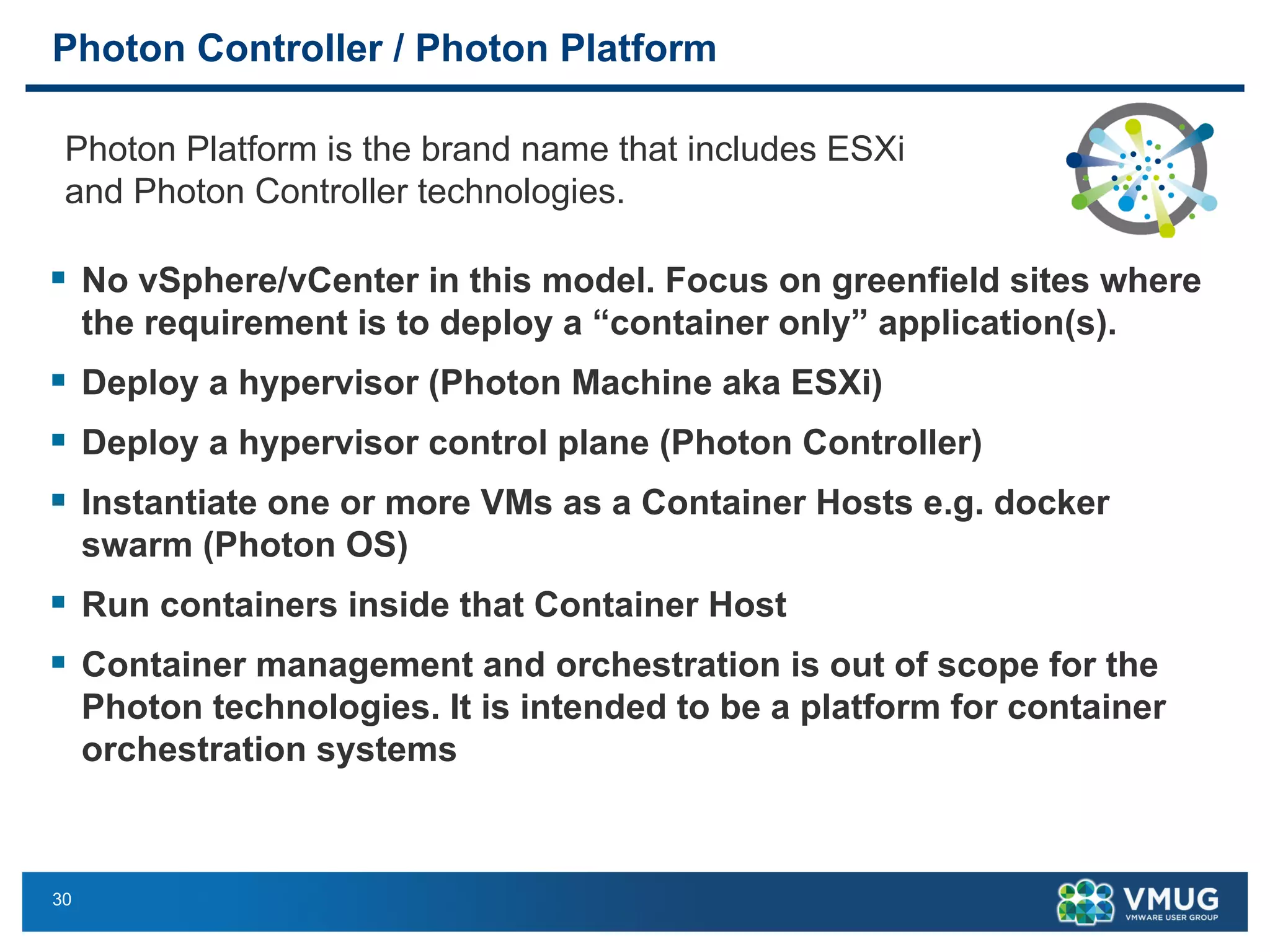 Photon Controller / Photon Platform

Photon Platform is the brand name that includes ESXi and Photon Controller technologies.

▪ No vSphere/vCenter in this model. Focus on greenfield sites where the requirement is to deploy a “container only” application(s).

▪ Deploy a hypervisor (Photon Machine aka ESXi)

▪ Deploy a hypervisor control plane (Photon Controller)

▪ Instantiate one or more VMs as a Container Hosts e.g. docker swarm (Photon OS)

▪ Run containers inside that Container Host

▪ Container management and orchestration is out of scope for the Photon technologies. It is intended to be a platform for container orchestration systems

30

VMUG
VMWARE USER GROUP